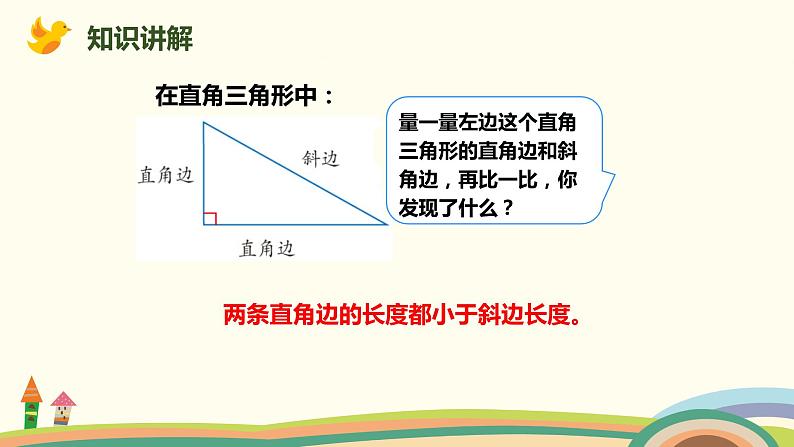 知识讲解

在直角三角形中：

直角边

斜边

直角边

量一量左边这个直角三角形的直角边和斜角边，再比一比，你发现了什么？

两条直角边的长度都小于斜边长度。